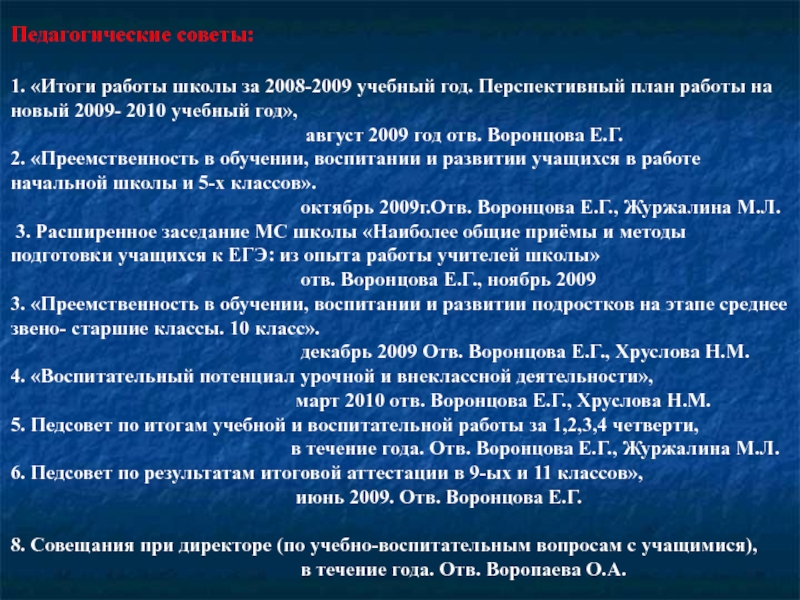 Педагогические советы:

1. «Итоги работы школы за 2008-2009 учебный год. Перспективный план работы на новый 2009- 2010 учебный год»,
август 2009 год отв. Воронцова Е.Г.
2. «Преемственность в обучении, воспитании и развитии учащихся в работе начальной школы и 5-х классов».
октябрь 2009г.Отв. Воронцова Е.Г., Журжалина М.Л.
3. Расширенное заседание МС школы «Наиболее общие приёмы и методы подготовки учащихся к ЕГЭ: из опыта работы учителей школы»
отв. Воронцова Е.Г., ноябрь 2009
3. «Преемственность в обучении, воспитании и развитии подростков на этапе среднее звено- старшие классы. 10 класс».
декабрь 2009 Отв. Воронцова Е.Г., Хруслова Н.М.
4. «Воспитательный потенциал урочной и внеклассной деятельности»,
март 2010 отв. Воронцова Е.Г., Хруслова Н.М.
5. Педсовет по итогам учебной и воспитательной работы за 1,2,3,4 четверти,
в течение года. Отв. Воронцова Е.Г., Журжалина М.Л.
6. Педсовет по результатам итоговой аттестации в 9-ых и 11 классов»,
июнь 2009. Отв. Воронцова Е.Г.

8. Совещания при директоре (по учебно-воспитательным вопросам с учащимися),
в течение года. Отв. Воропаева О.А.